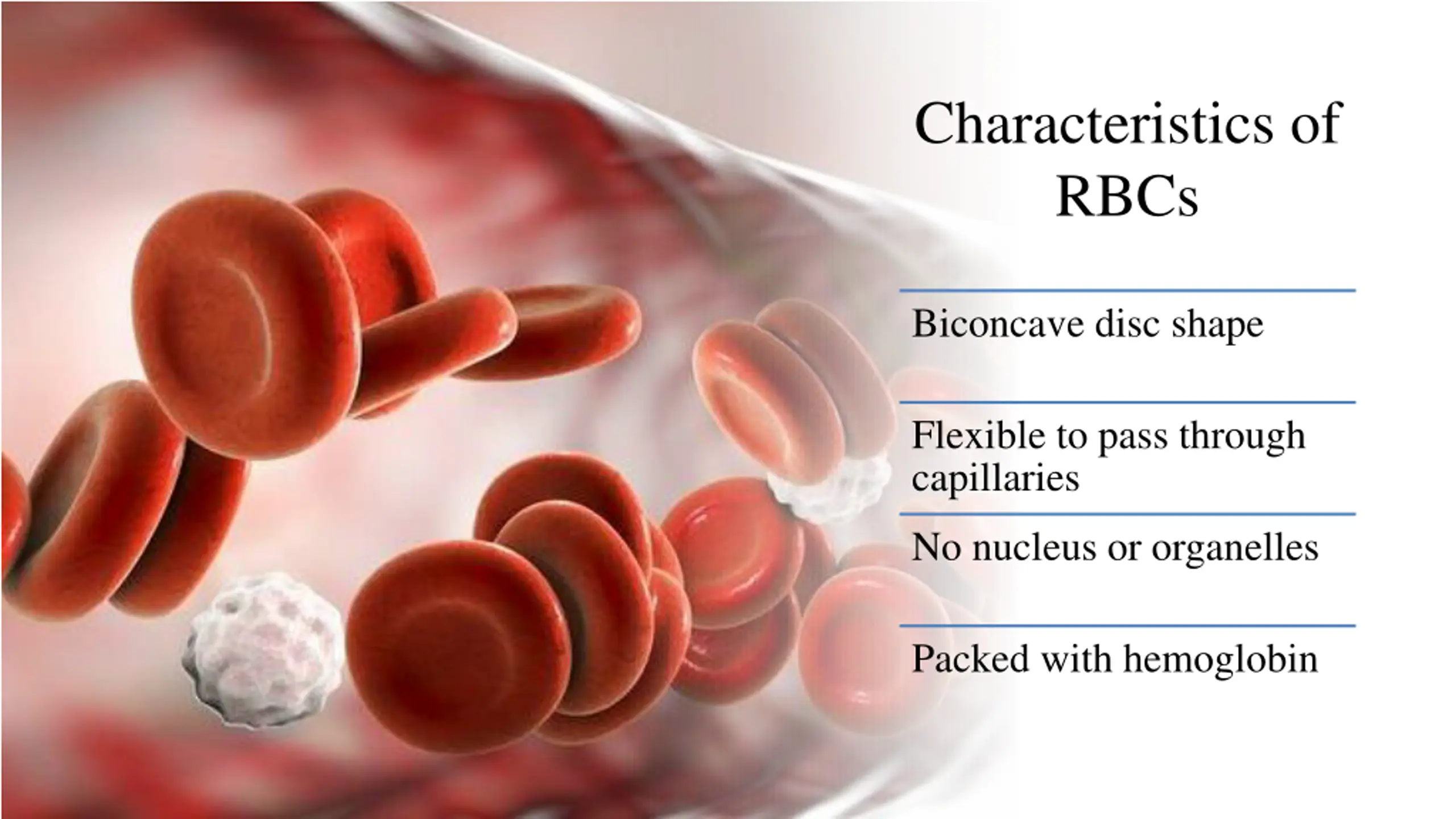 Characteristics of RBCs

Biconcave disc shape

Flexible to pass through capillaries

No nucleus or organelles

Packed with hemoglobin